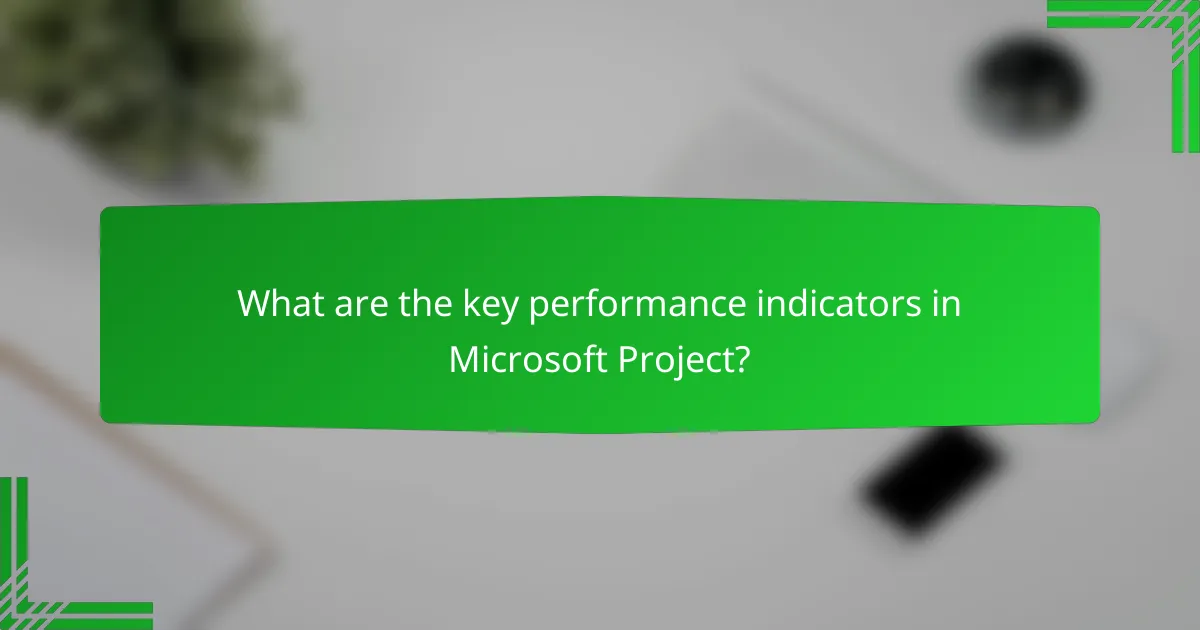 What are the key performance indicators in Microsoft Project?